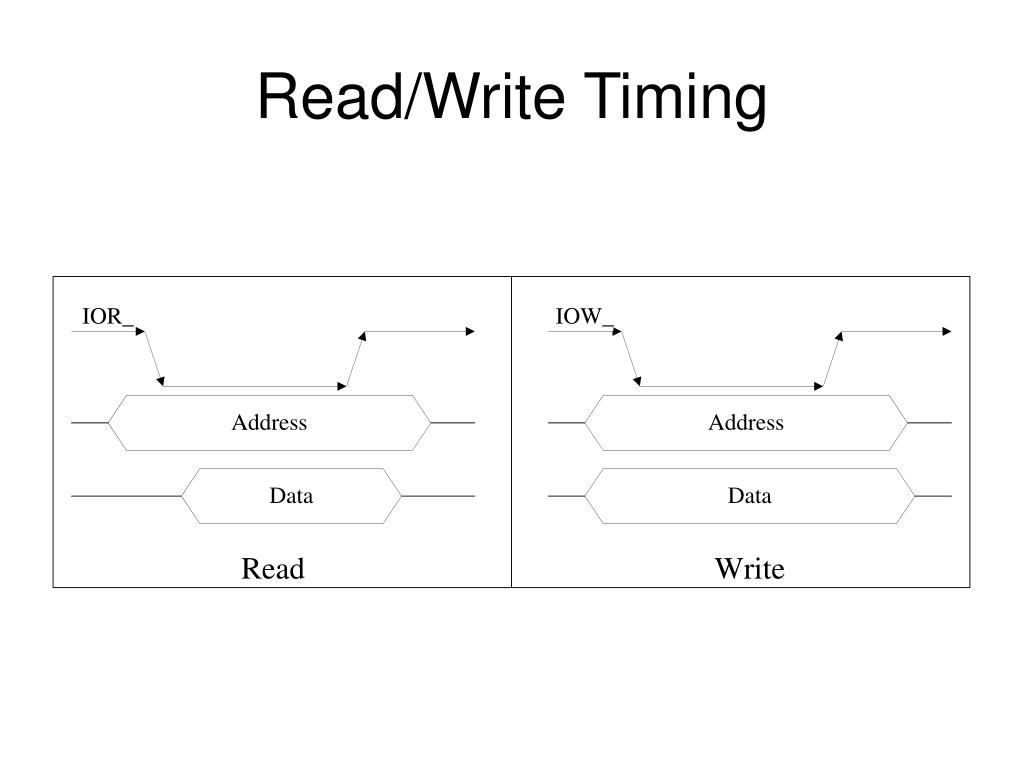 Read/Write Timing

IOR_

Address

Data

Read

IOW_

Address

Data

Write